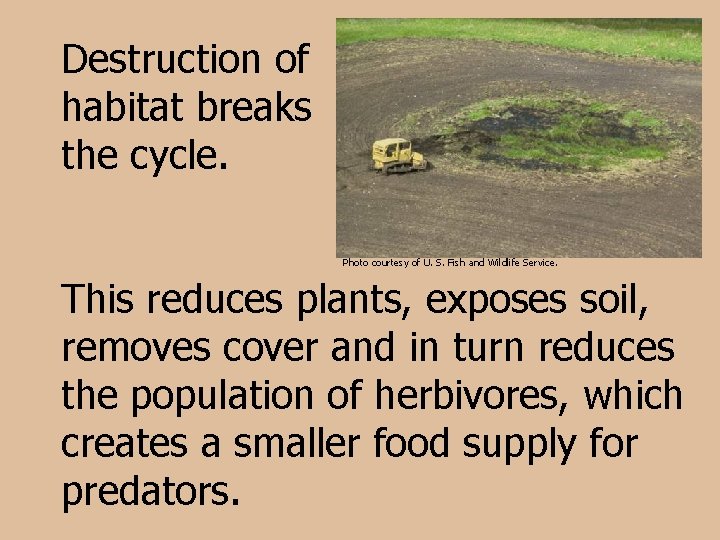 Destruction of habitat breaks the cycle.

Photo courtesy of U. S. Fish and Wildlife Service.

This reduces plants, exposes soil, removes cover and in turn reduces the population of herbivores, which creates a smaller food supply for predators.